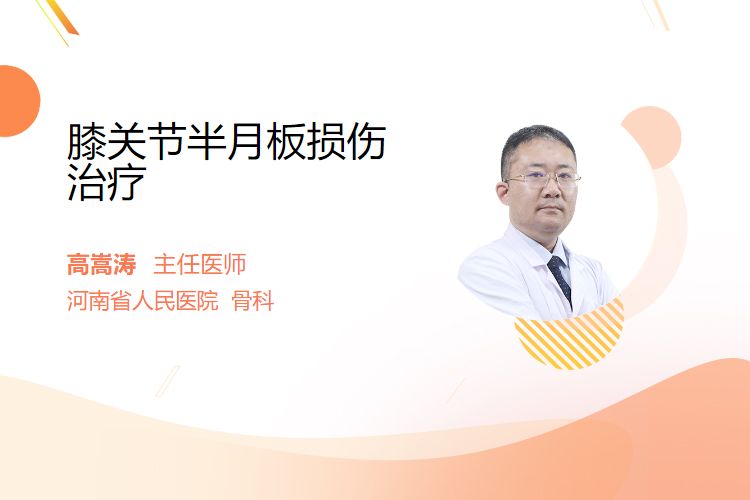 膝关节半月板损伤治疗

高嵩涛 主任医师
河南省人民医院 骨科